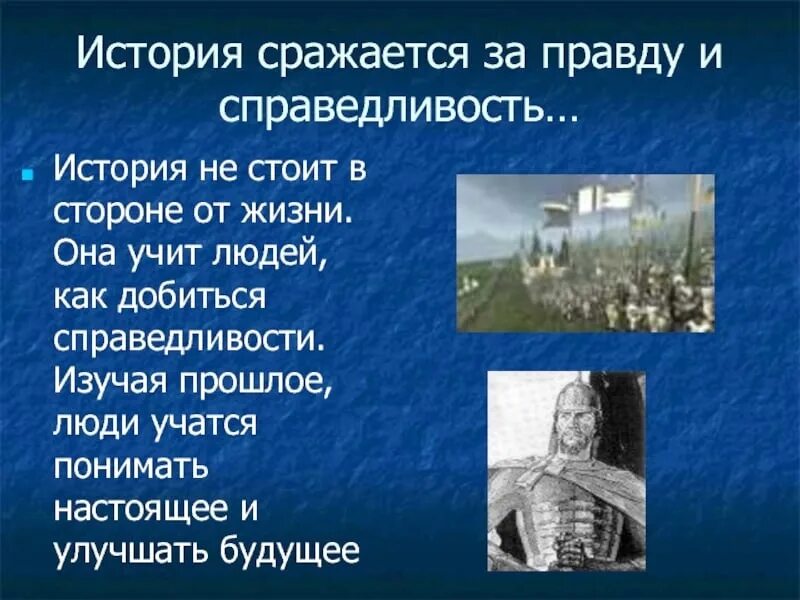 История сражается за правду и справедливость…

История не стоит в стороне от жизни. Она учит людей, как добиться справедливости. Изучая прошлое, люди учатся понимать настоящее и улучшать будущее